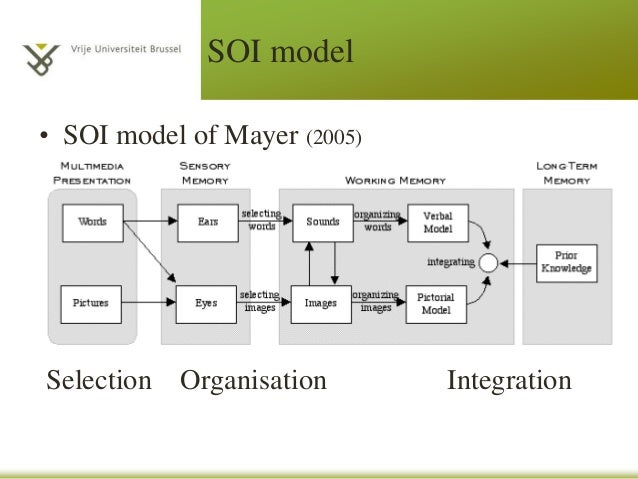 Vrije Universiteit Brussel

SOI model

• SOI model of Mayer (2005)

MULTIMEDIA PRESENTATION

SENSORY MEMORY

WORKING MEMORY

LONG-TERM MEMORY

Words

Pictures

Ears

Eyes

selecting words

selecting images

Sounds

Images

organizing words

organizing images

Verbal Model

Pictorial Model

integrating

Prior Knowledge

Selection Organisation Integration